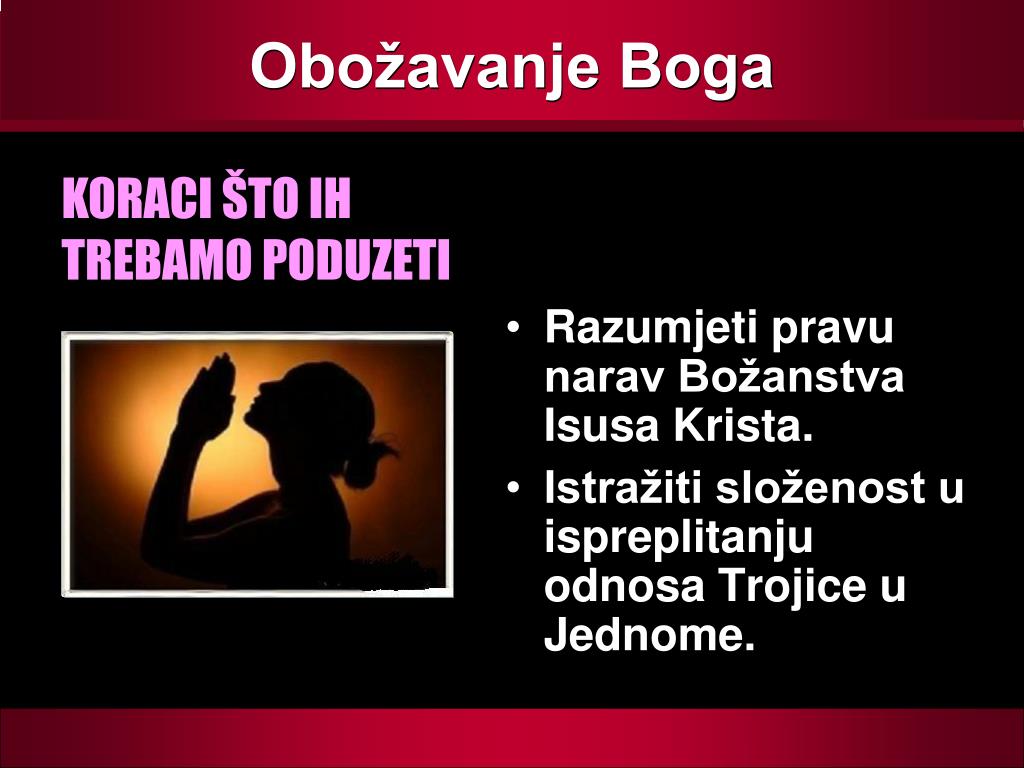 Obožavanje Boga

KORACI ŠTO IH TREBAMO PODUZETI

• Razumjeti pravu narav Božanstva Isusa Krista.
• Istražiti složenost u ispreplitanju odnosa Trojice u Jednome.